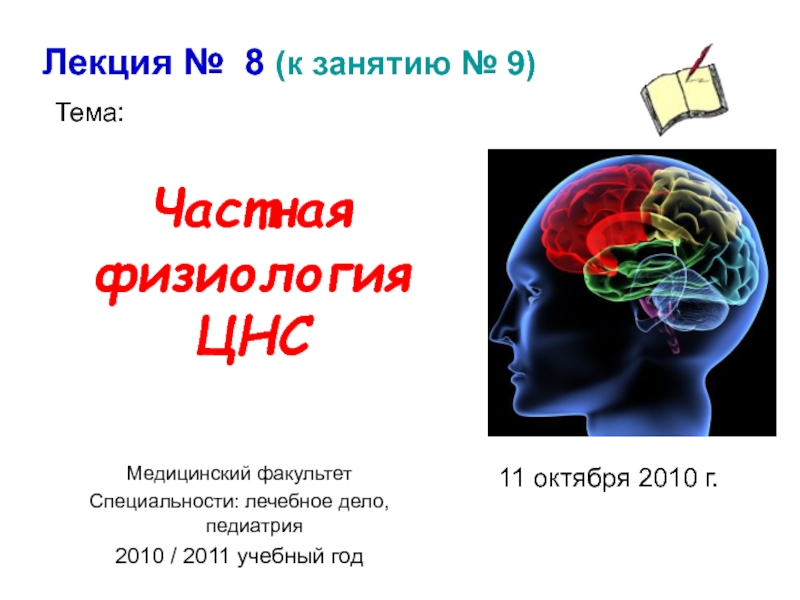 Лекция № 8 (к занятию № 9)

Тема:

Частная физиология ЦНС

Медицинский факультет
Специальности: лечебное дело, педиатрия
2010 / 2011 учебный год

11 октября 2010 г.